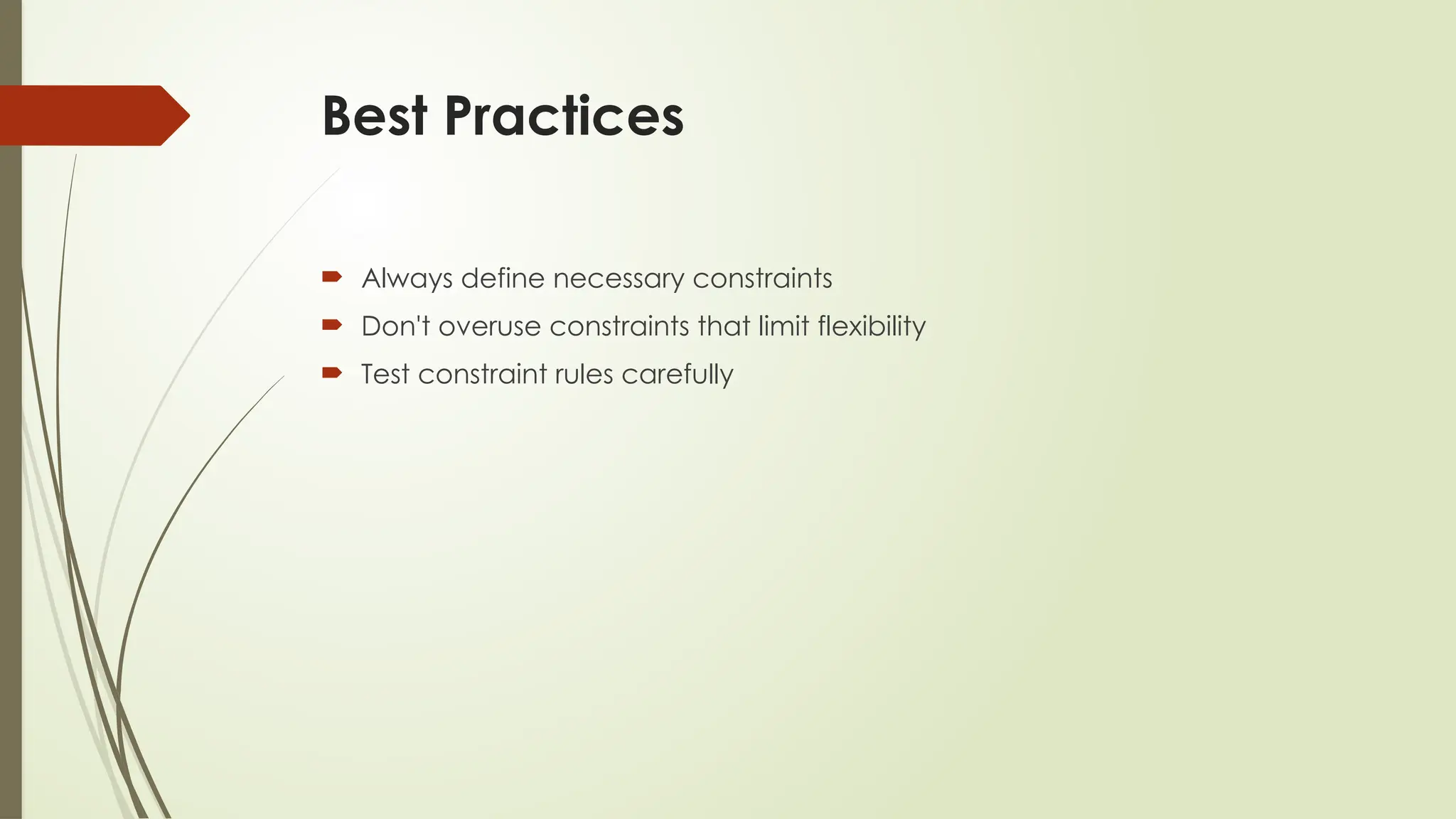 Best Practices

Always define necessary constraints
Don't overuse constraints that limit flexibility
Test constraint rules carefully